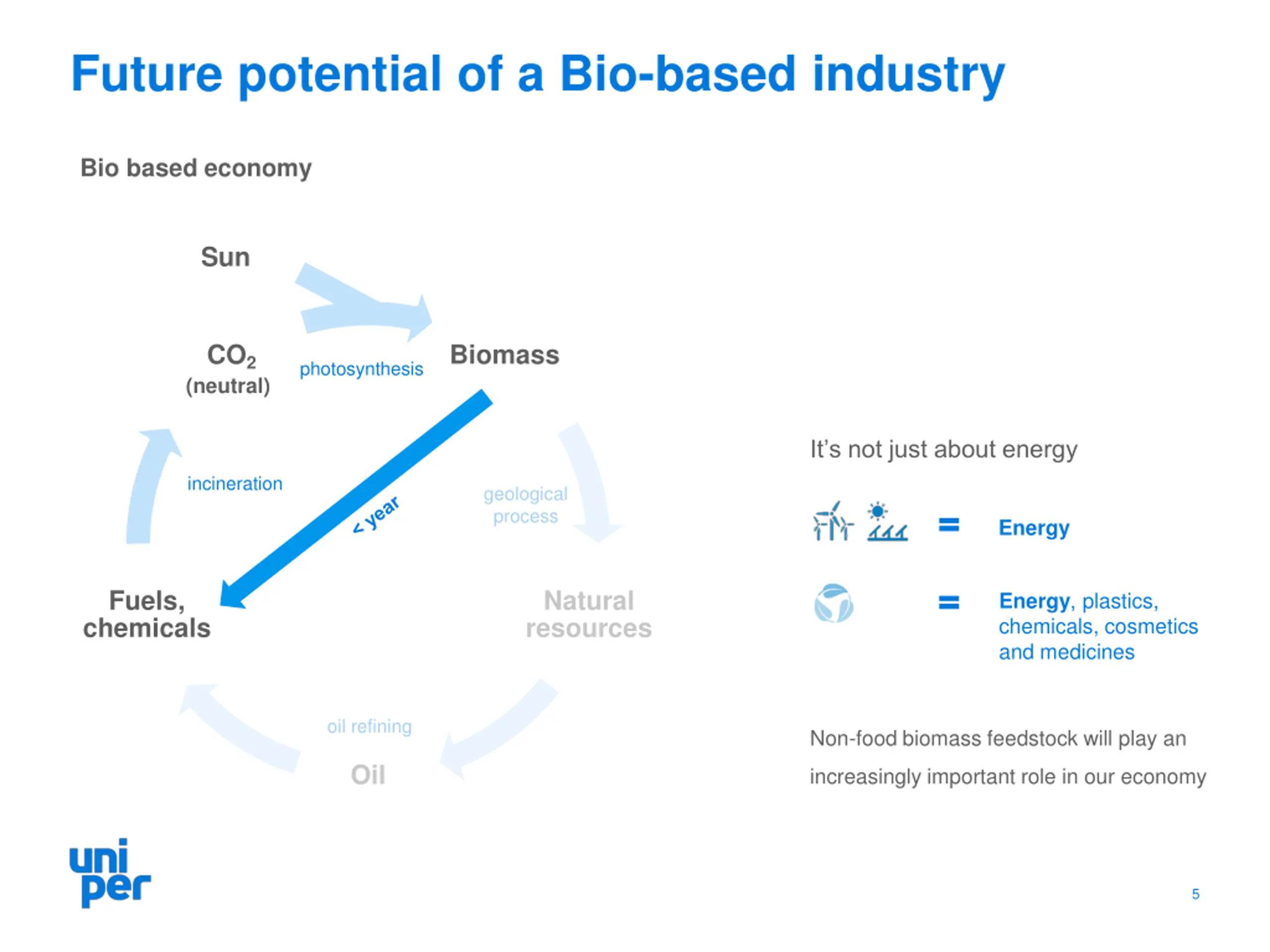 Future potential of a Bio-based industry

Bio based economy

Sun

$CO_2$ (neutral)

photosynthesis

Biomass

incineration

< year

geological process

Fuels, chemicals

Natural resources

oil refining

Oil

It's not just about energy

= Energy

= Energy, plastics, chemicals, cosmetics and medicines

Non-food biomass feedstock will play an increasingly important role in our economy

uni per

5